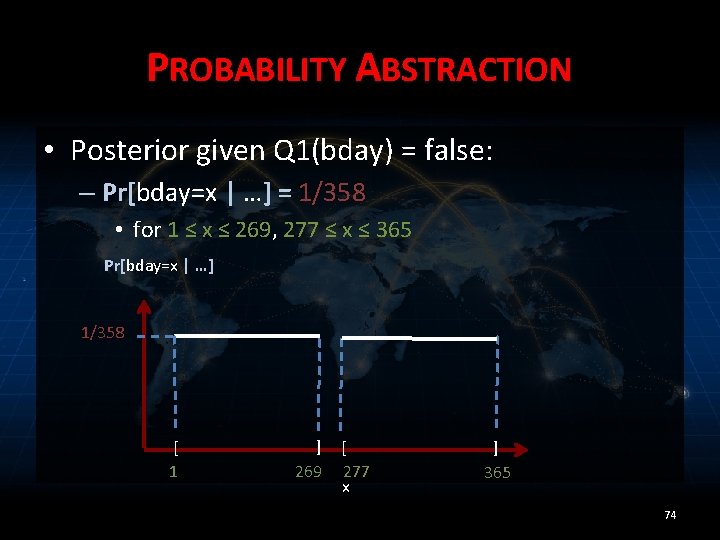 PROBABILITY ABSTRACTION

• Posterior given Q1(bday) = false:

– Pr[bday=x | …] = 1/358

• for 1 ≤ x ≤ 269, 277 ≤ x ≤ 365

Pr[bday=x | …]

1/358

[ ] [ ]

1 269 277 365

x

74